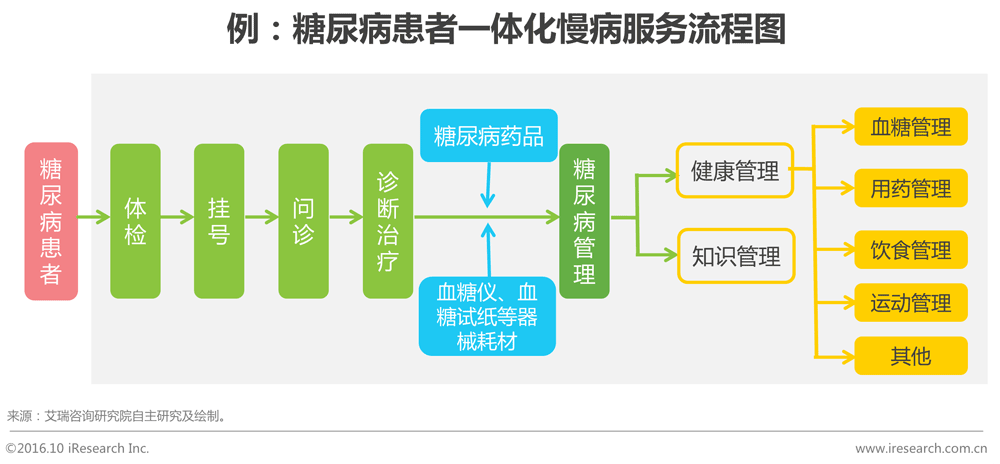 例：糖尿病患者一体化慢病服务流程图

糖尿病患者

体检

挂号

问诊

诊断治疗

糖尿病药品

血糖仪、血糖试纸等器械耗材

糖尿病管理

健康管理

知识管理

血糖管理

用药管理

饮食管理

运动管理

其他

来源：艾瑞咨询研究院自主研究及绘制。

©2016.10 iResearch Inc.

www.iresearch.com.cn